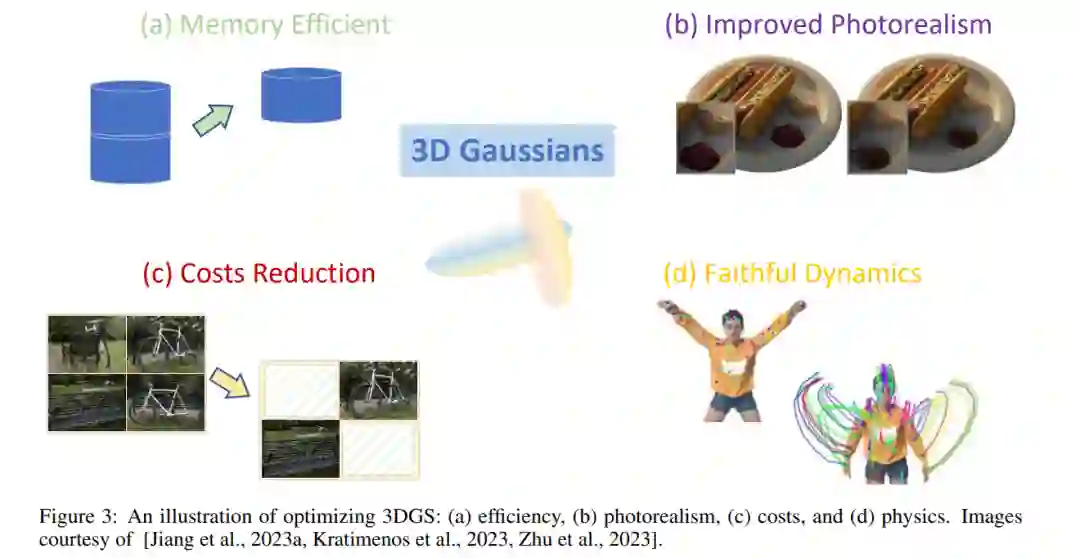 (a) Memory Efficient

(b) Improved Photorealism

3D Gaussians

(c) Costs Reduction

(d) Faithful Dynamics

Figure 3: An illustration of optimizing 3DGS: (a) efficiency, (b) photorealism, (c) costs, and (d) physics. Images courtesy of [Jiang et al., 2023a, Kratimenos et al., 2023, Zhu et al., 2023].